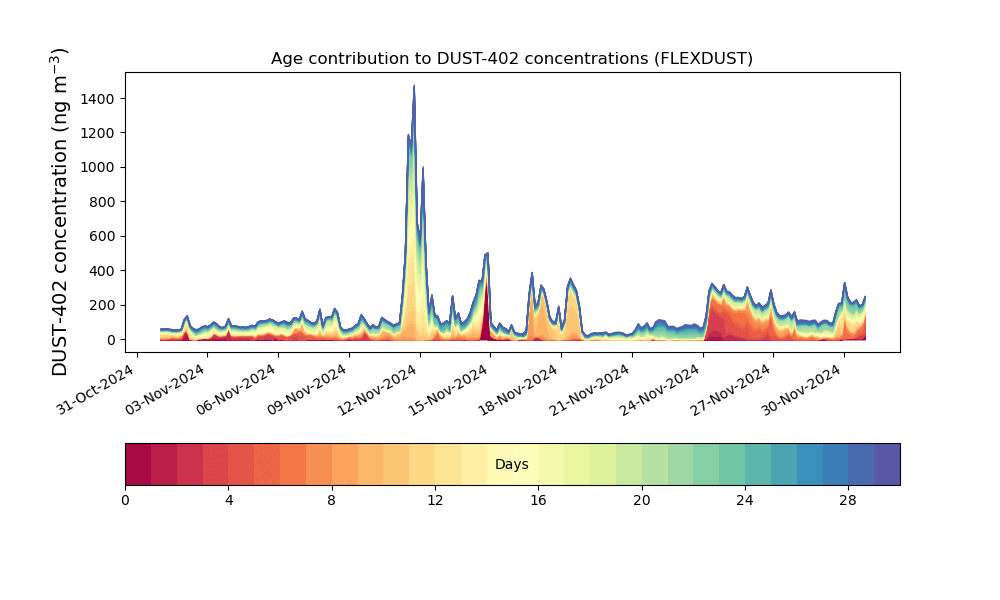 Age contribution to DUST-402 concentrations (FLEXDUST)

DUST-402 concentration (ng m$^{-3}$)

1400
1200
1000
800
600
400
200
0

31-Oct-2024
03-Nov-2024
06-Nov-2024
09-Nov-2024
12-Nov-2024
15-Nov-2024
18-Nov-2024
21-Nov-2024
24-Nov-2024
27-Nov-2024
30-Nov-2024

Days

0
4
8
12
16
20
24
28